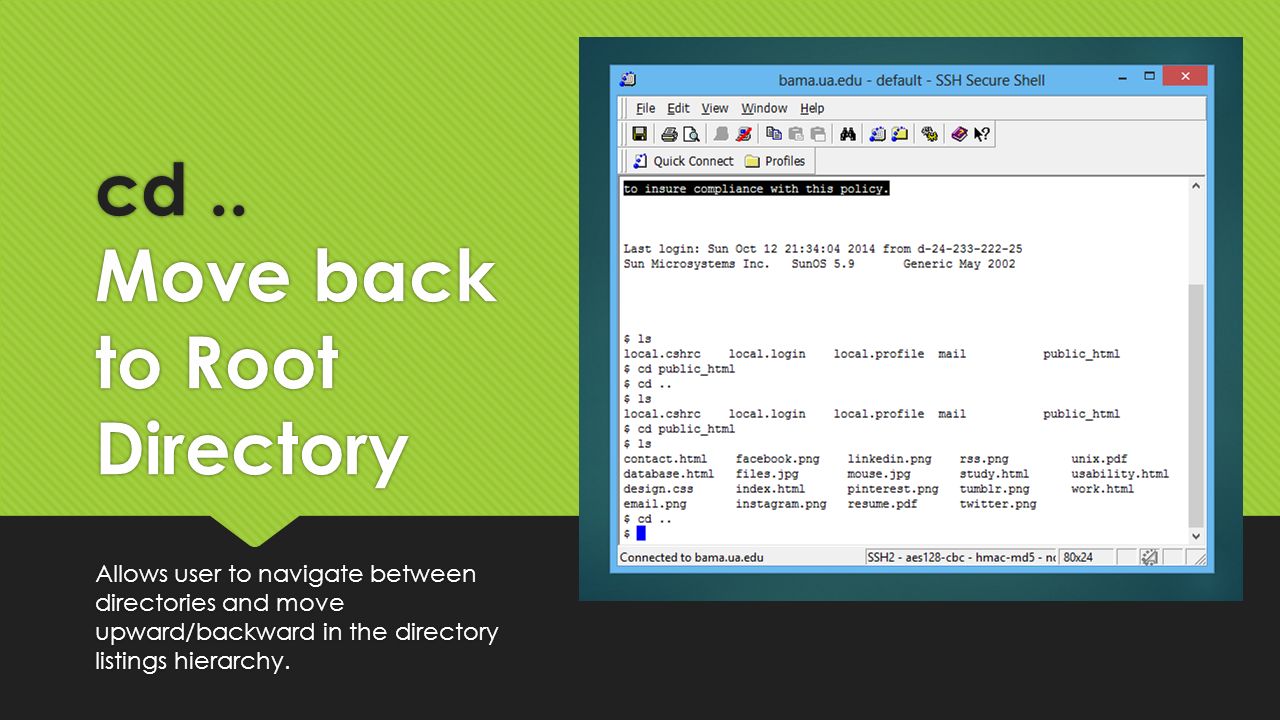 cd ..
Move back to Root Directory

Allows user to navigate between directories and move upward/backward in the directory listings hierarchy.

bama.ua.edu - default - SSH Secure Shell

File Edit View Window Help

Quick Connect Profiles

to insure compliance with this policy.

Last login: Sun Oct 12 21:34:04 2014 from d-24-233-222-25
Sun Microsystems Inc. SunOS 5.9 Generic May 2002

$ ls
local.cshrc local.login local.profile mail public_html
$ cd public_html
$ cd ..
$ ls
local.cshrc local.login local.profile mail public_html
$ cd public_html
$ ls
contact.html facebook.png linkedin.png rss.png unix.pdf
database.html files.jpg mouse.jpg study.html usability.html
design.css index.html pinterest.png tumblr.png work.html
email.png instagram.png resume.pdf twitter.png
$ cd ..
$

Connected to bama.ua.edu SSH2 - aes128-cbc - hmac-md5 - nc 80x24